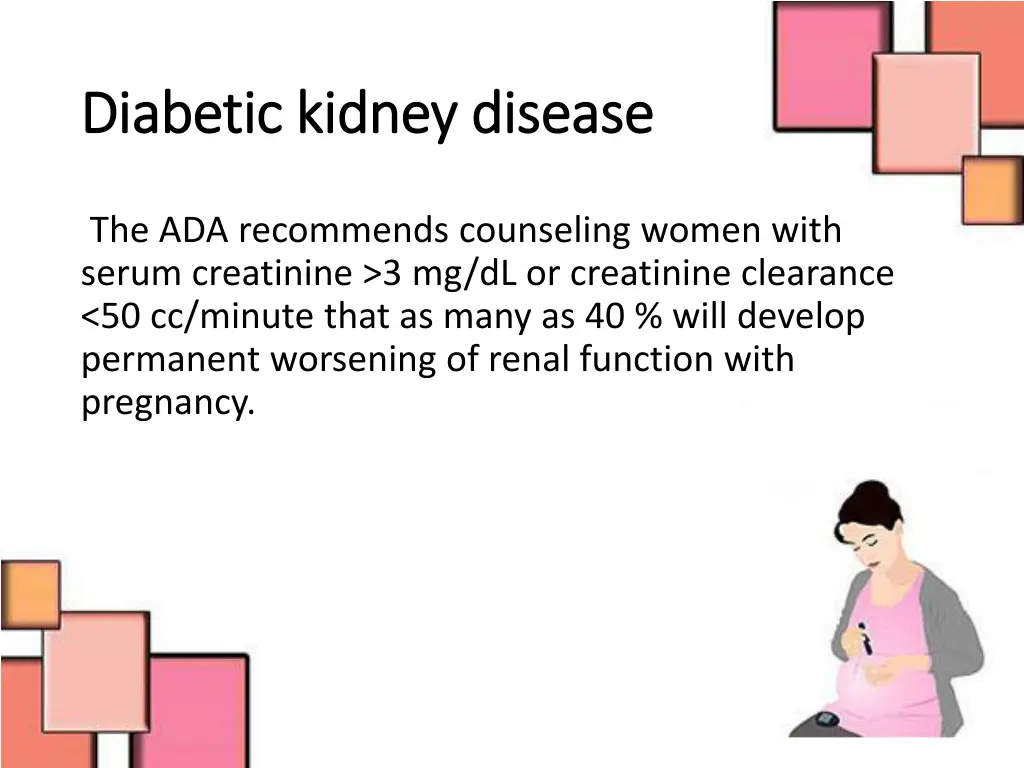 Diabetic kidney disease

The ADA recommends counseling women with serum creatinine >3 mg/dL or creatinine clearance <50 cc/minute that as many as 40 % will develop permanent worsening of renal function with pregnancy.